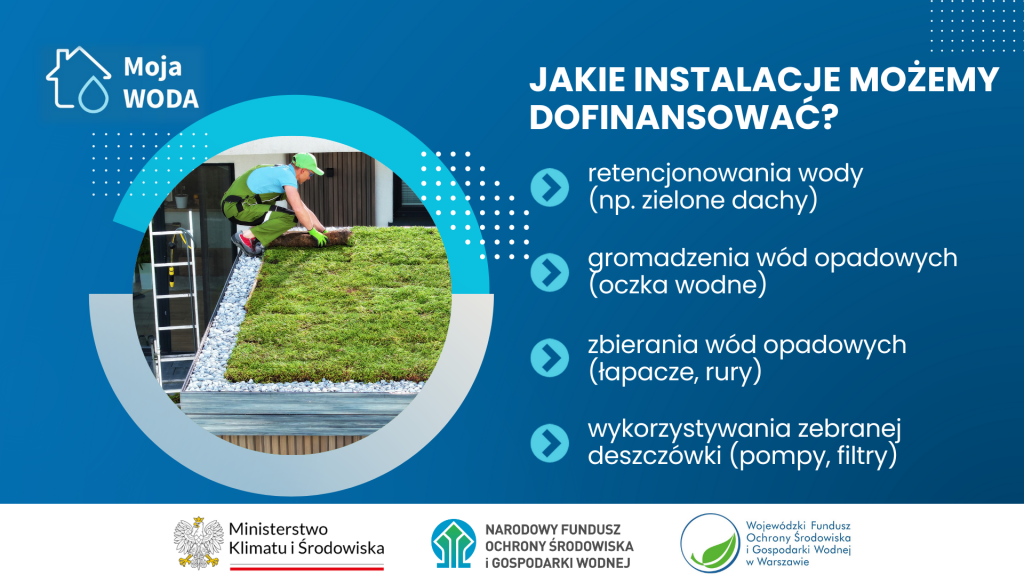 Moja WODA

JAKIE INSTALACJE MOŻEMY DOFINANSOWAĆ?

retencjonowania wody (np. zielone dachy)

gromadzenia wód opadowych (oczka wodne)

zbierania wód opadowych (łapacze, rury)

wykorzystywania zebranej deszczówki (pompy, filtry)

Ministerstwo Klimatu i Środowiska

NARODOWY FUNDUSZ OCHRONY ŚRODOWISKA i GOSPODARKI WODNEJ

Wojewódzki Fundusz Ochrony Środowiska i Gospodarki Wodnej w Warszawie